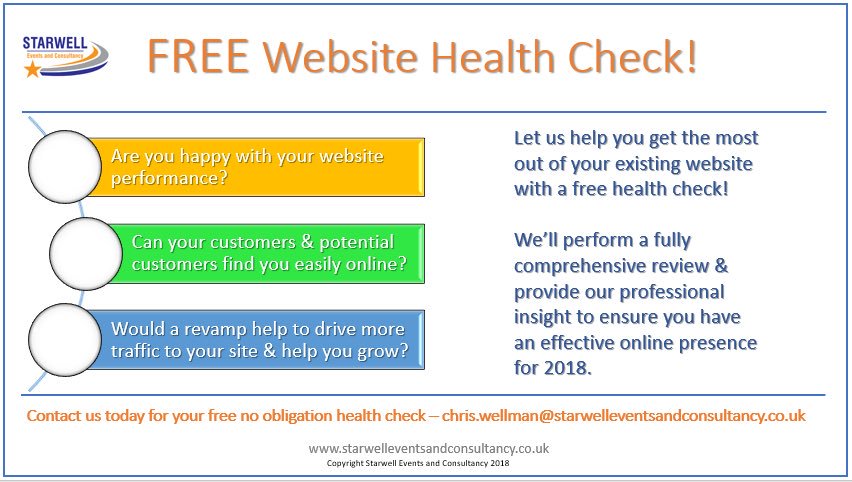 STARWELL
Events and Consultancy

FREE Website Health Check!

Are you happy with your website performance?

Can your customers & potential customers find you easily online?

Would a revamp help to drive more traffic to your site & help you grow?

Let us help you get the most out of your existing website with a free health check!

We'll perform a fully comprehensive review & provide our professional insight to ensure you have an effective online presence for 2018.

Contact us today for your free no obligation health check – chris.wellman@starwelleventsandconsultancy.co.uk

www.starwelleventsandconsultancy.co.uk
Copyright Starwell Events and Consultancy 2018